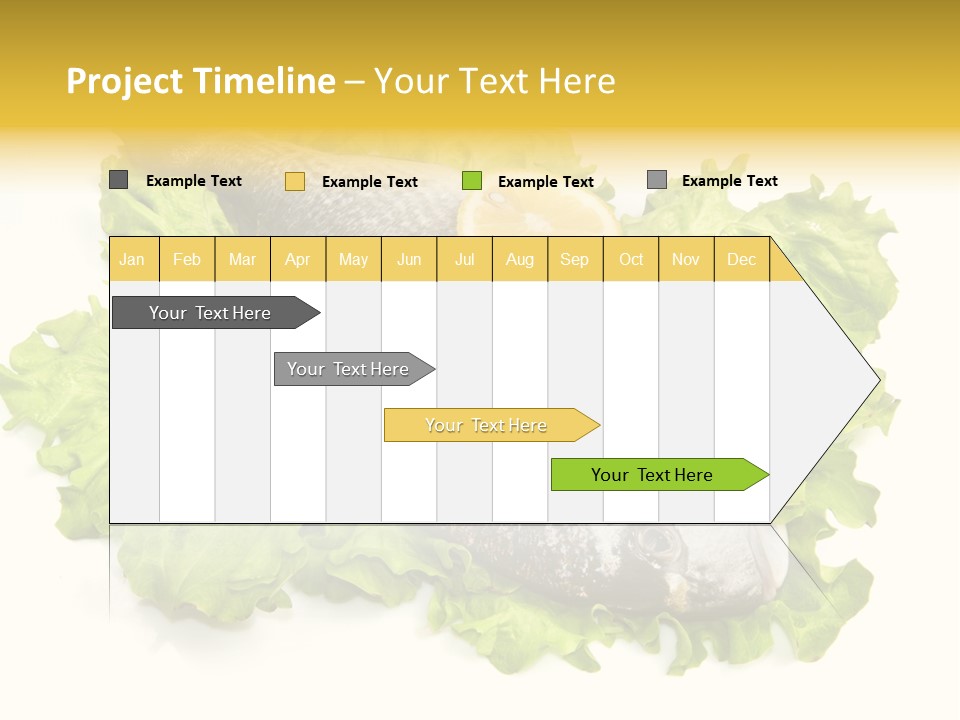 Project Timeline – Your Text Here

Example Text Example Text Example Text Example Text

| Jan | Feb | Mar | Apr | May | Jun | Jul | Aug | Sep | Oct | Nov | Dec |
|---|---|---|---|---|---|---|---|---|---|---|---|

Your Text Here

Your Text Here

Your Text Here

Your Text Here